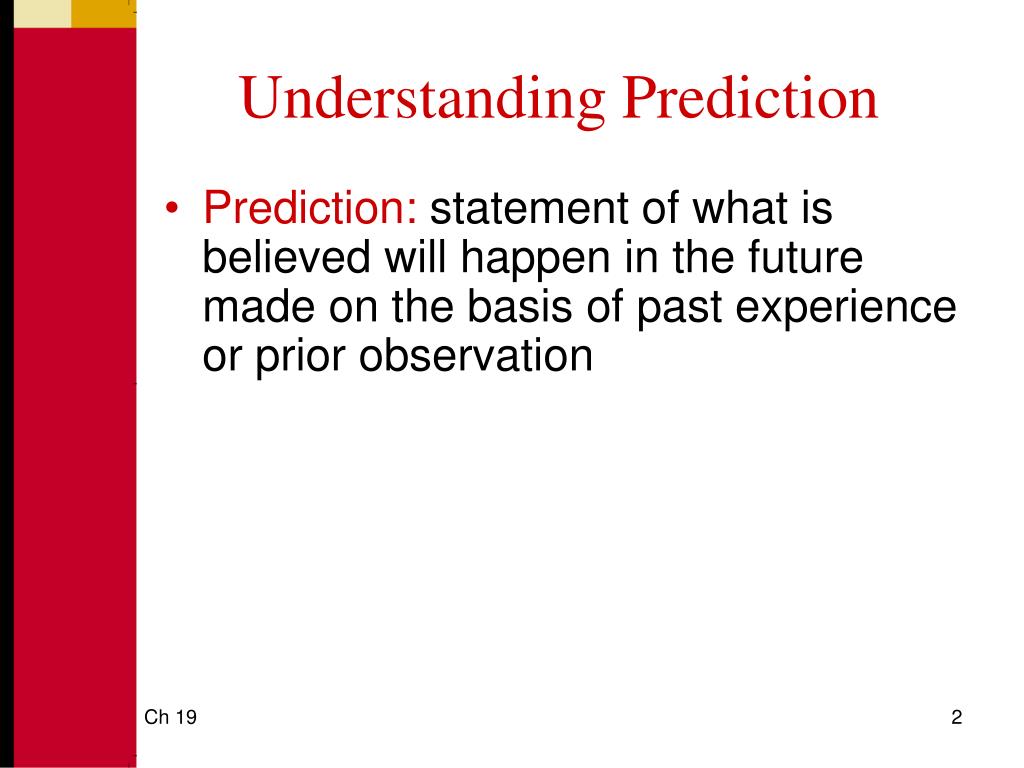 Understanding Prediction

• Prediction: statement of what is believed will happen in the future made on the basis of past experience or prior observation

Ch 19

2